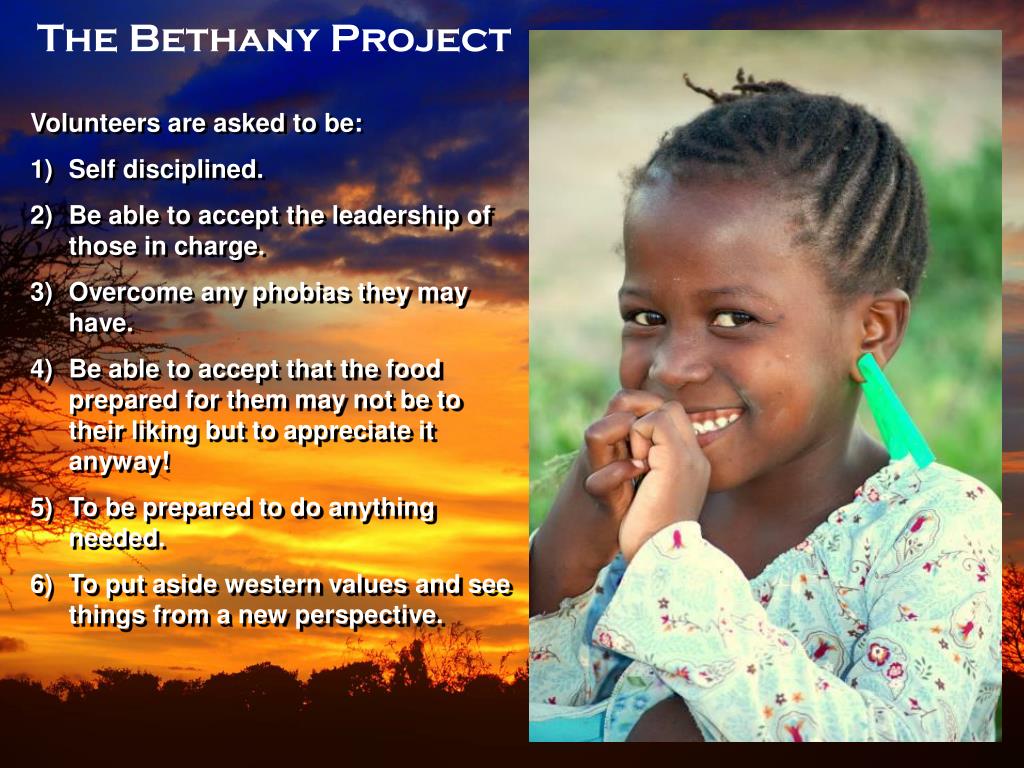 The Bethany Project

Volunteers are asked to be:

1) Self disciplined.

2) Be able to accept the leadership of those in charge.

3) Overcome any phobias they may have.

4) Be able to accept that the food prepared for them may not be to their liking but to appreciate it anyway!

5) To be prepared to do anything needed.

6) To put aside western values and see things from a new perspective.